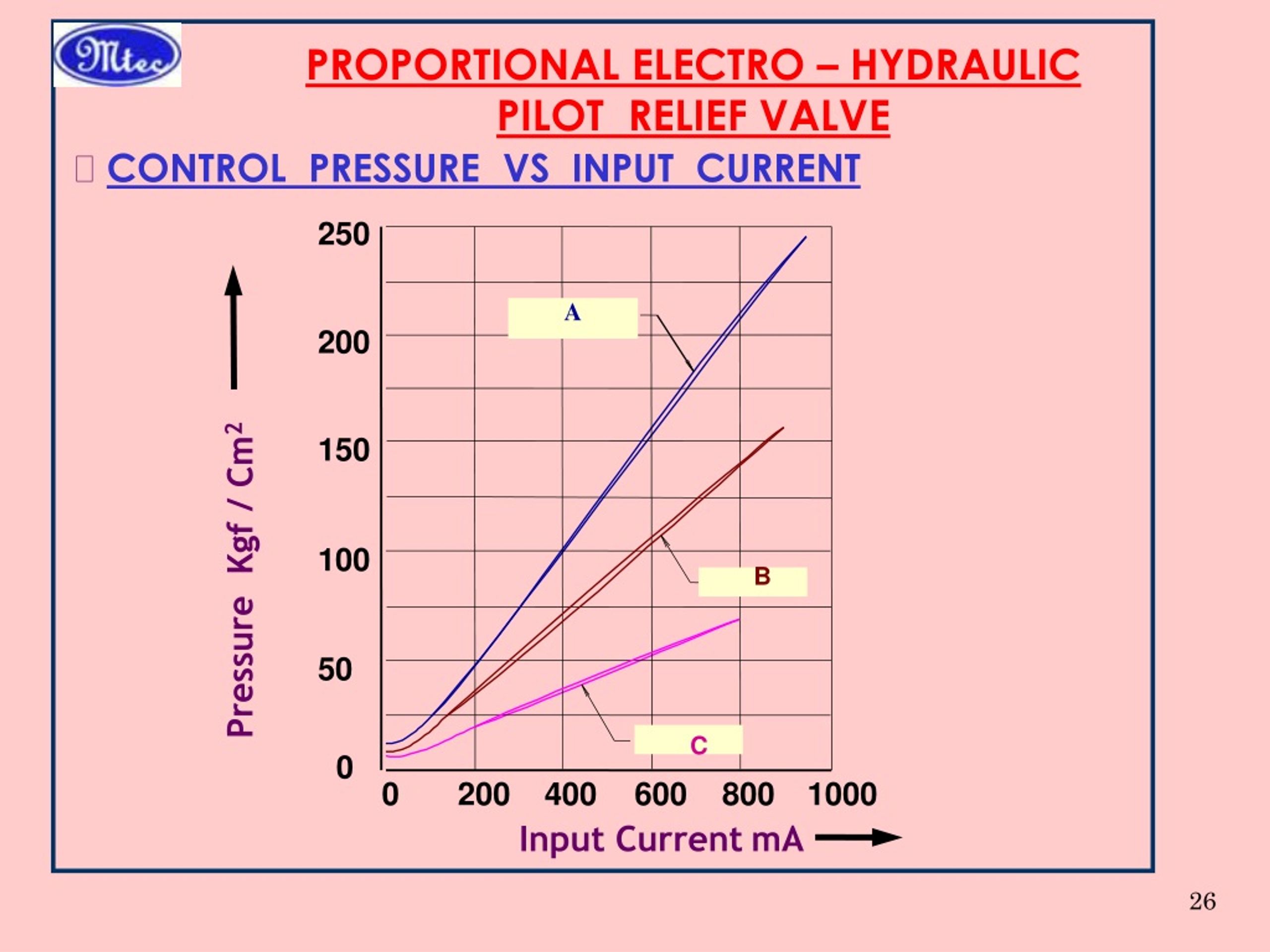 Mtec

PROPORTIONAL ELECTRO – HYDRAULIC PILOT RELIEF VALVE

CONTROL PRESSURE VS INPUT CURRENT

Pressure Kgf / Cm$^2$

250
200
150
100
50
0

A
B
C

0 200 400 600 800 1000

Input Current mA

26